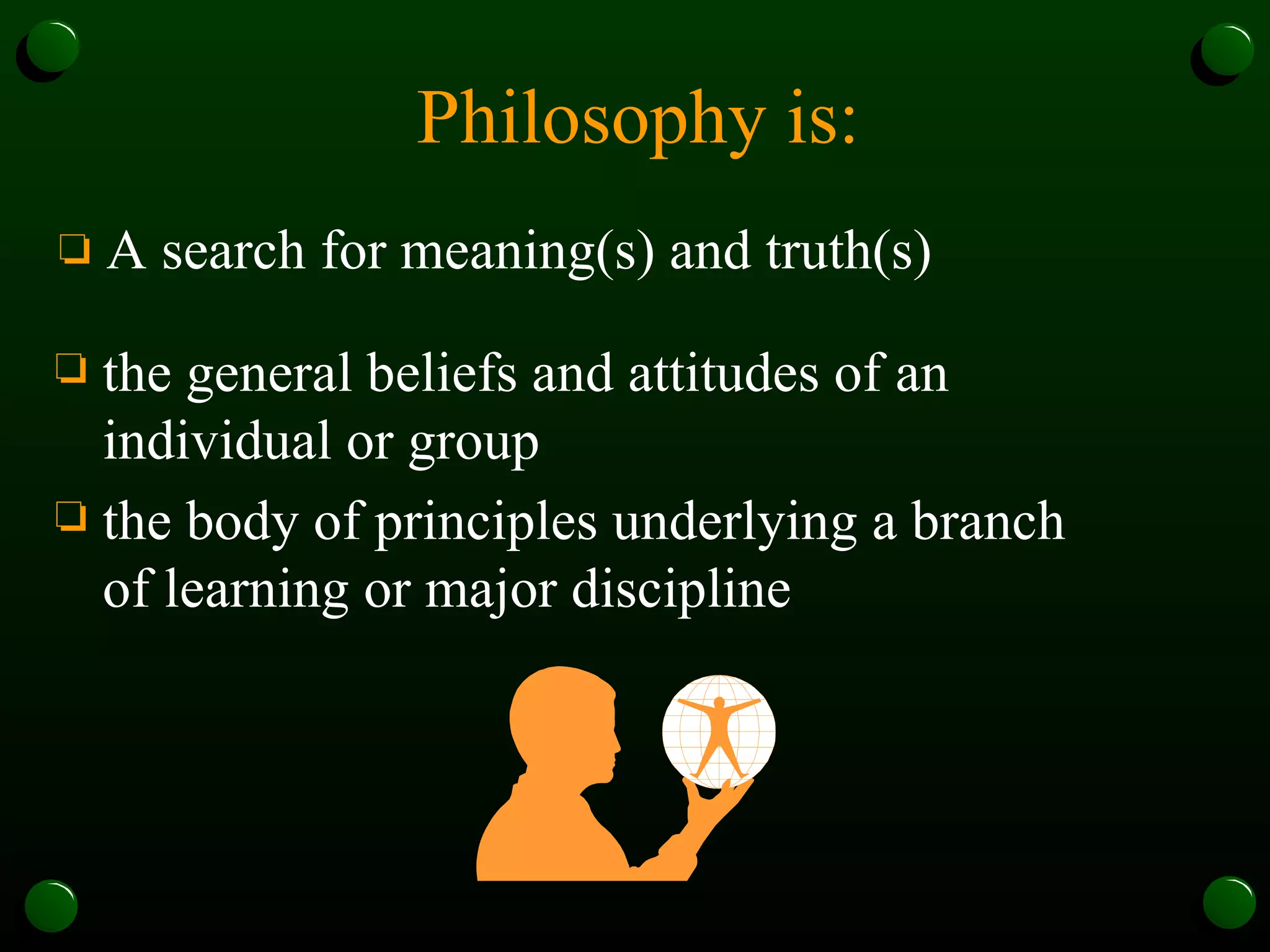 Philosophy is:

❑ A search for meaning(s) and truth(s)

❑ the general beliefs and attitudes of an individual or group

❑ the body of principles underlying a branch of learning or major discipline